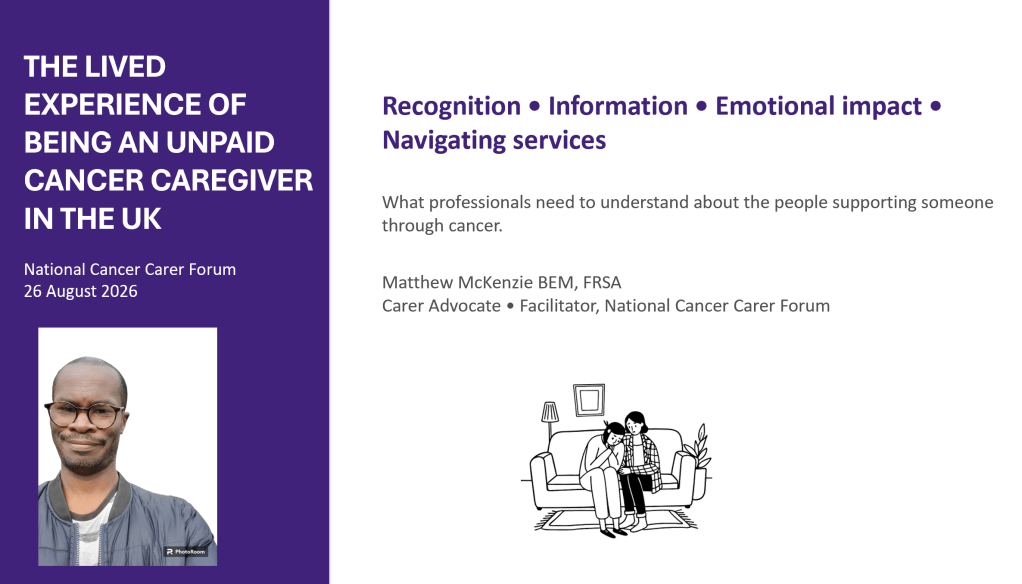 THE LIVED EXPERIENCE OF BEING AN UNPAID CANCER CAREGIVER IN THE UK

National Cancer Carer Forum
26 August 2026

PhotoRoom

Recognition • Information • Emotional impact • Navigating services

What professionals need to understand about the people supporting someone through cancer.

Matthew McKenzie BEM, FRSA
Carer Advocate • Facilitator, National Cancer Carer Forum